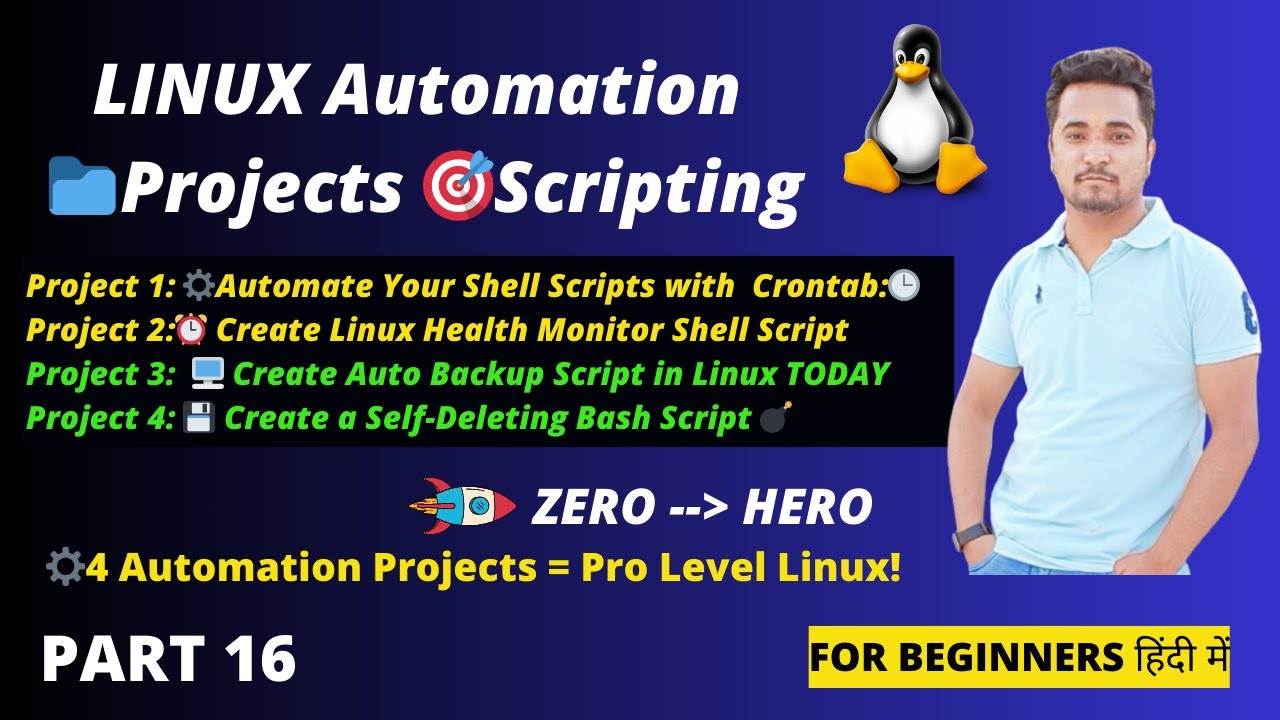 LINUX Automation

Projects Scripting

Project 1: Automate Your Shell Scripts with Crontab:
Project 2: Create Linux Health Monitor Shell Script
Project 3: Create Auto Backup Script in Linux TODAY
Project 4: Create a Self-Deleting Bash Script

ZERO --> HERO

4 Automation Projects = Pro Level Linux!

PART 16

FOR BEGINNERS हिंदी में